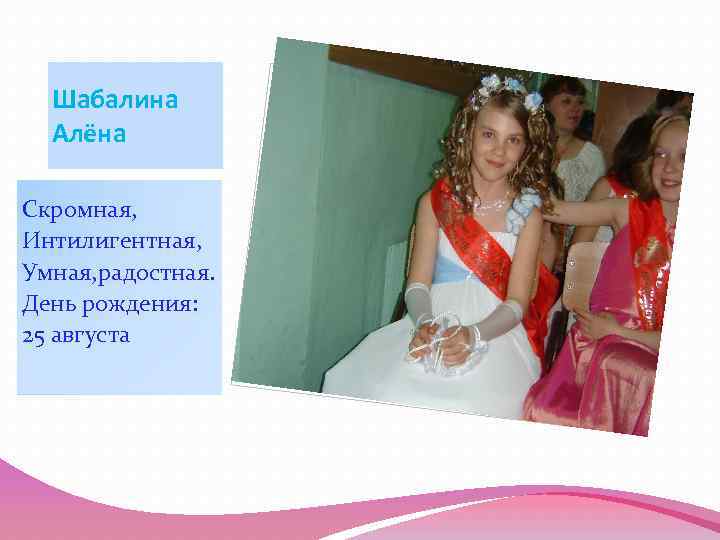 Шабалина Алёна

Скромная, Интилигентная, Умная,радостная. День рождения: 25 августа